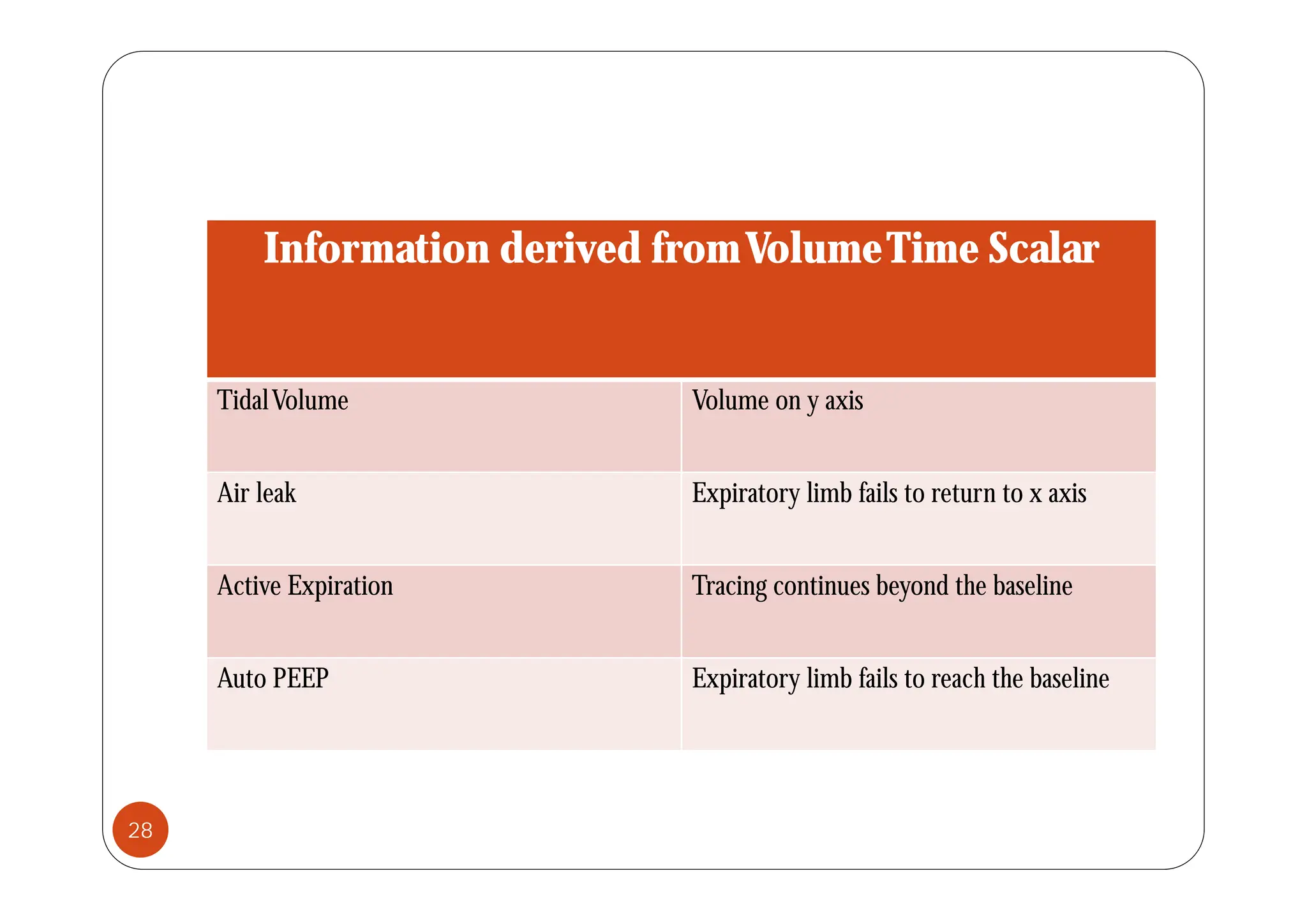 | Information derived from Volume Time Scalar | |
|---|---|
| Tidal Volume | Volume on y axis |
| Air leak | Expiratory limb fails to return to x axis |
| Active Expiration | Tracing continues beyond the baseline |
| Auto PEEP | Expiratory limb fails to reach the baseline |

28